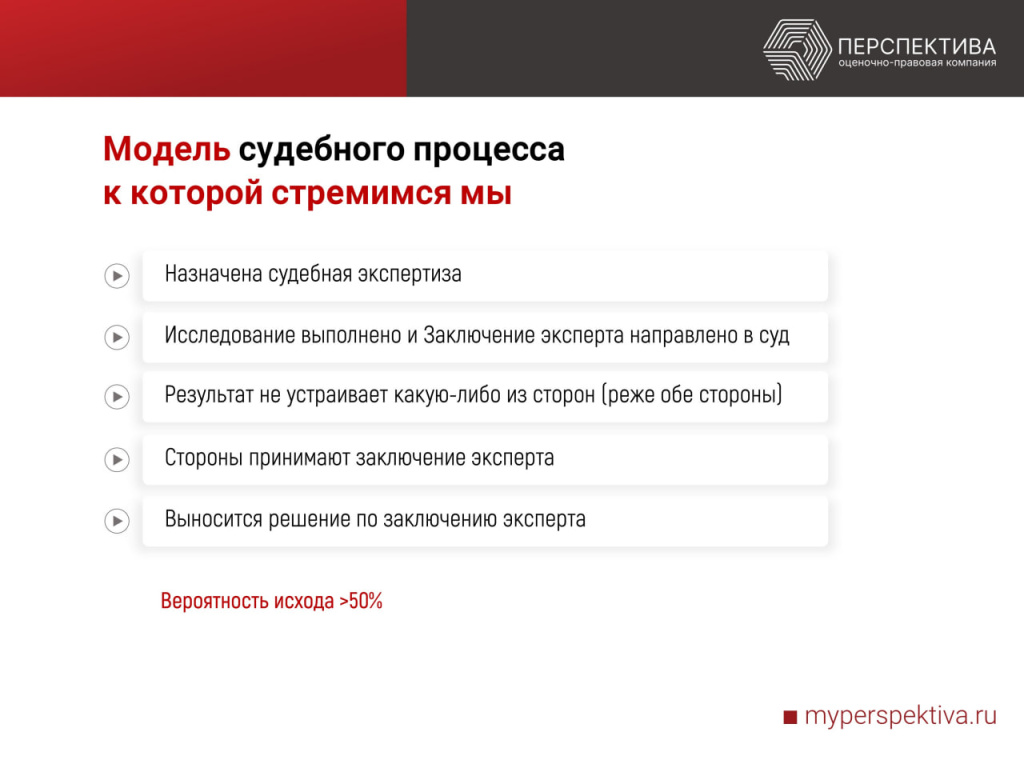 ПЕРСПЕКТИВА
оценочно-правовая компания

Модель судебного процесса
к которой стремимся мы

Назначена судебная экспертиза

Исследование выполнено и Заключение эксперта направлено в суд

Результат не устраивает какую-либо из сторон (реже обе стороны)

Стороны принимают заключение эксперта

Выносится решение по заключению эксперта

Вероятность исхода >50%

myperspektiva.ru